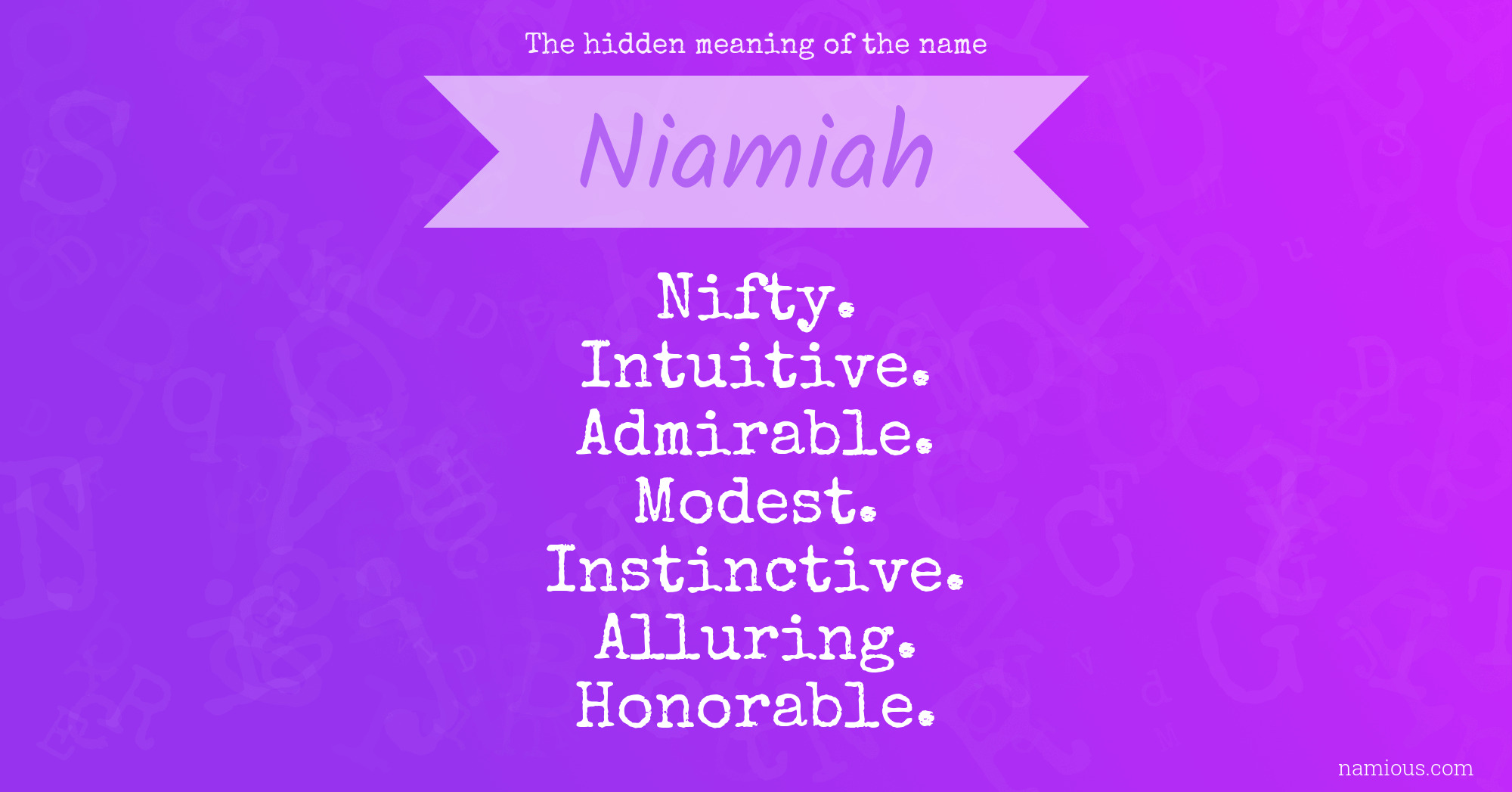 The hidden meaning of the name

Niamiah

Nifty.
Intuitive.
Admirable.
Modest.
Instinctive.
Alluring.
Honorable.

namious.com